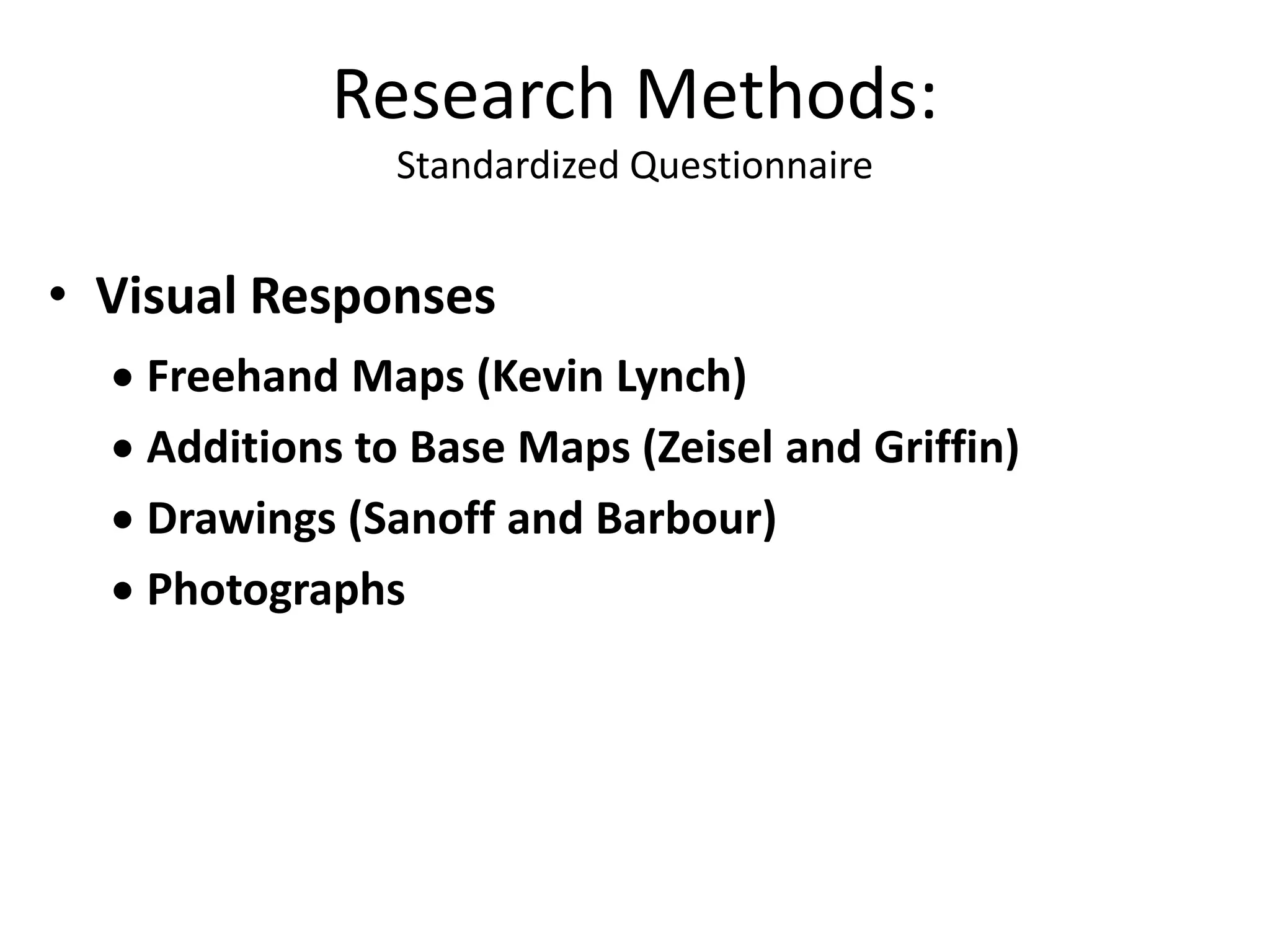 Research Methods:
Standardized Questionnaire

• Visual Responses
  • Freehand Maps (Kevin Lynch)
  • Additions to Base Maps (Zeisel and Griffin)
  • Drawings (Sanoff and Barbour)
  • Photographs